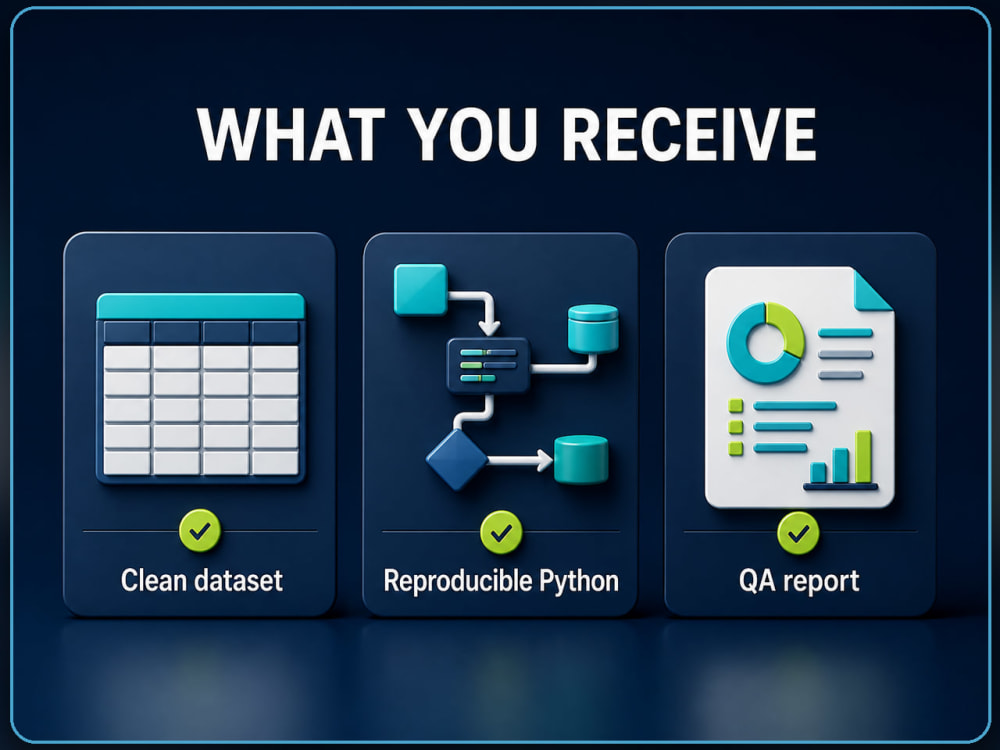 WHAT YOU RECEIVE

Clean dataset

Reproducible Python

QA report